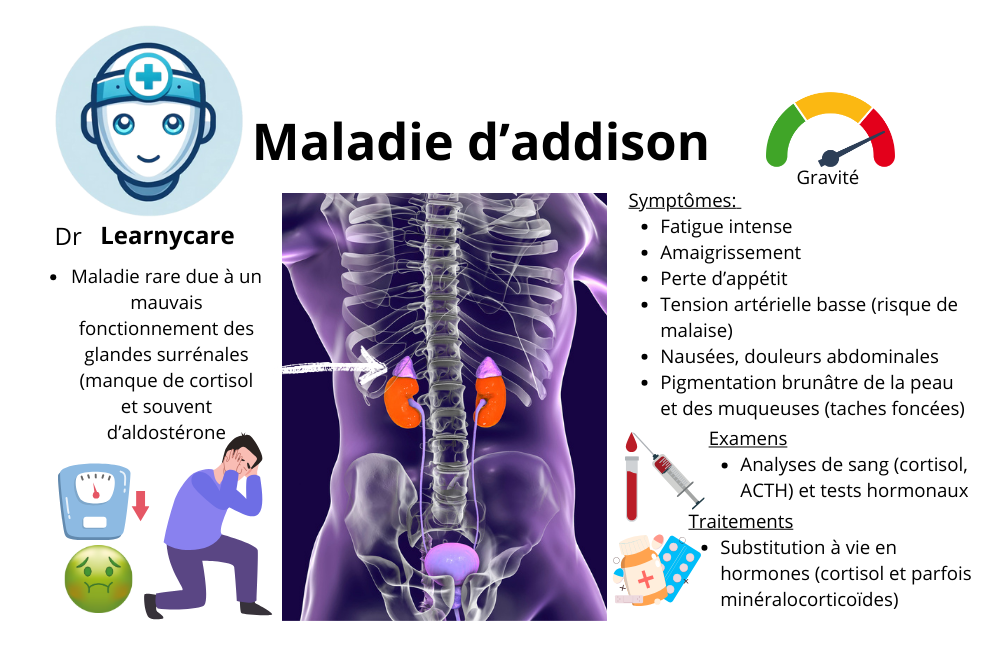 Maladie d’addison

Gravité

Dr Learnycare

- Maladie rare due à un mauvais fonctionnement des glandes surrénales (manque de cortisol et souvent d’aldostérone

Symptômes:
- Fatigue intense
- Amaigrissement
- Perte d’appétit
- Tension artérielle basse (risque de malaise)
- Nausées, douleurs abdominales
- Pigmentation brunâtre de la peau et des muqueuses (taches foncées)

Examens
- Analyses de sang (cortisol, ACTH) et tests hormonaux

Traitements
- Substitution à vie en hormones (cortisol et parfois minéralocorticoïdes)